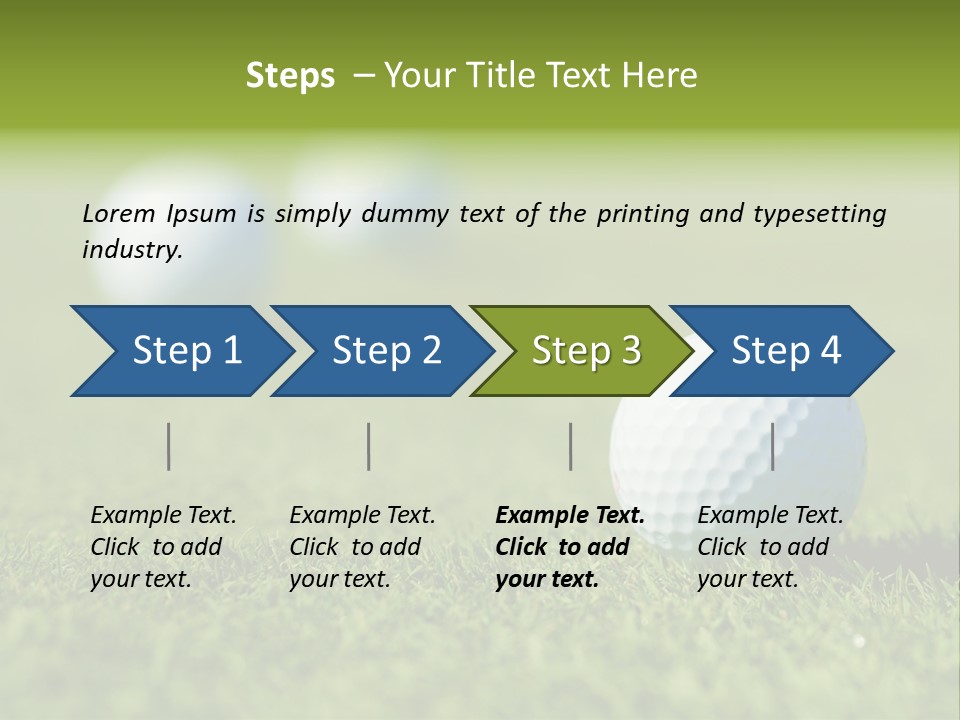 Steps – Your Title Text Here

Lorem Ipsum is simply dummy text of the printing and typesetting industry.

Step 1

Step 2

Step 3

Step 4

Example Text. Click to add your text.

Example Text. Click to add your text.

Example Text. Click to add your text.

Example Text. Click to add your text.